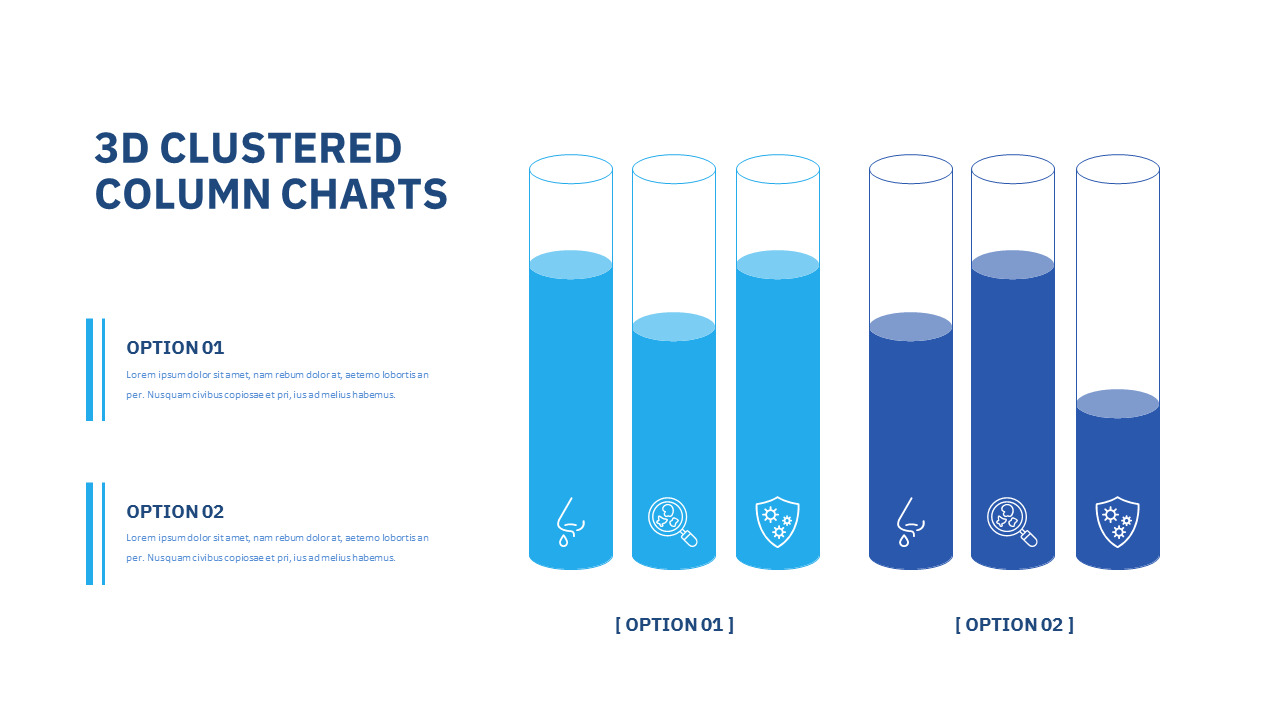 3D CLUSTERED COLUMN CHARTS

OPTION 01

Lorem ipsum dolor sit amet, nam rebum dolor at, aeterno lobortis an per. Nusquam civibus copiosae et pri, ius ad melius habemus.

OPTION 02

Lorem ipsum dolor sit amet, nam rebum dolor at, aeterno lobortis an per. Nusquam civibus copiosae et pri, ius ad melius habemus.

[ OPTION 01 ]

[ OPTION 02 ]